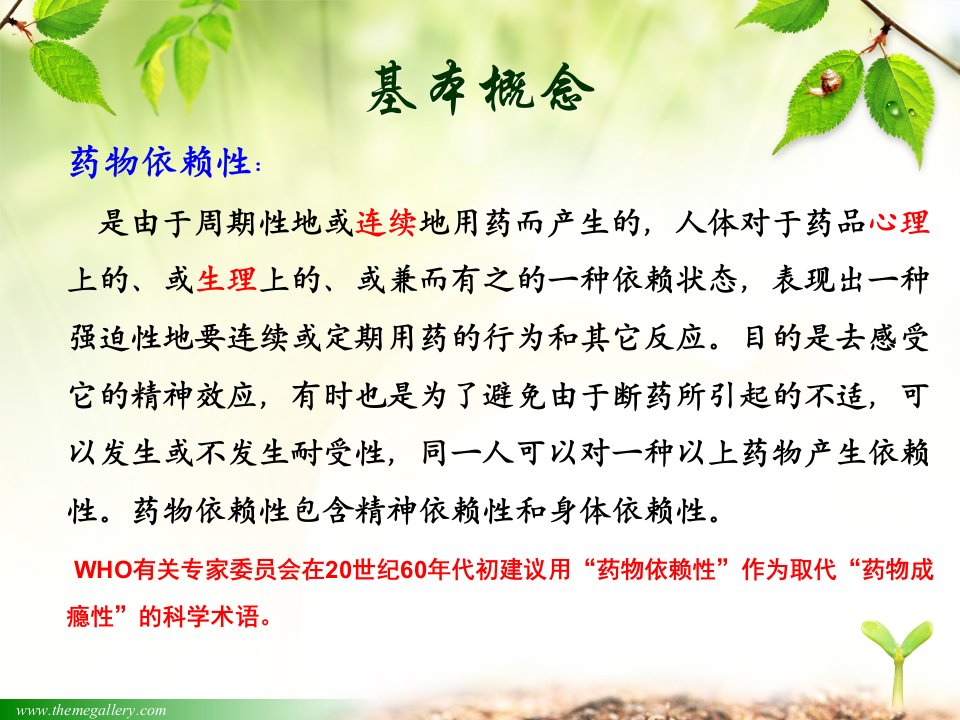 基本概念

药物依赖性：

是由于周期性地或连续地用药而产生的，人体对于药品心理上的、或生理上的、或兼而有之的一种依赖状态，表现出一种强迫性地要连续或定期用药的行为和其它反应。目的是去感受它的精神效应，有时也是为了避免由于断药所引起的不适，可以发生或不发生耐受性，同一人可以对一种以上药物产生依赖性。药物依赖性包含精神依赖性和身体依赖性。

WHO有关专家委员会在20世纪60年代初建议用“药物依赖性”作为取代“药物成瘾性”的科学术语。

www.themegallery.com